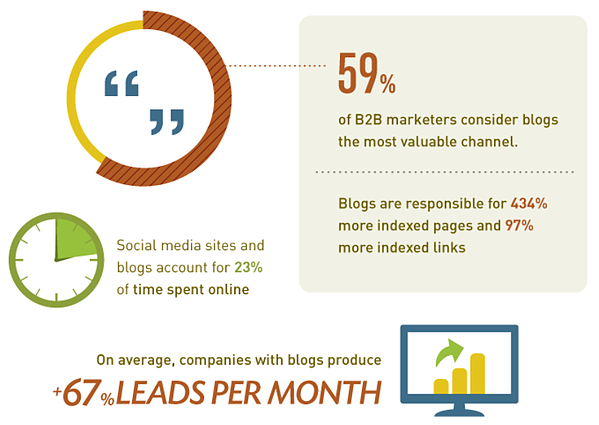 “ ”

59%

of B2B marketers consider blogs the most valuable channel.

Blogs are responsible for 434% more indexed pages and 97% more indexed links

Social media sites and blogs account for 23% of time spent online

On average, companies with blogs produce

+67% LEADS PER MONTH